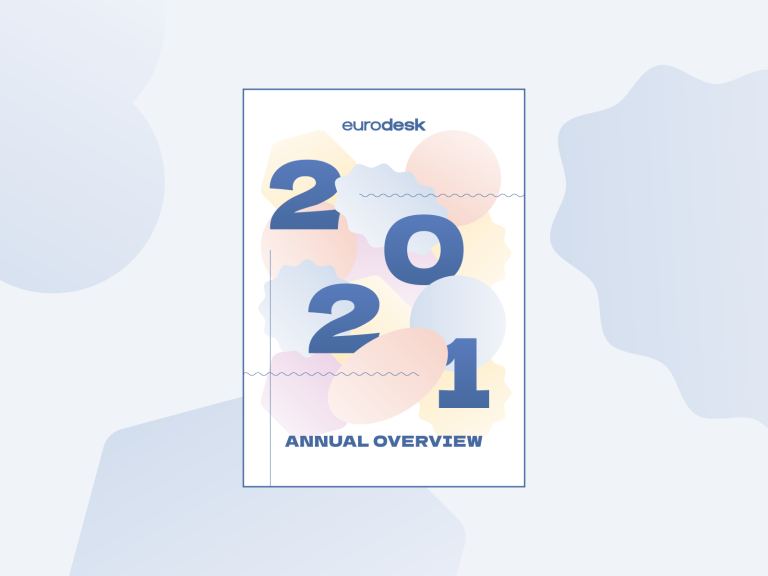 eurodesk

2021

ANNUAL OVERVIEW